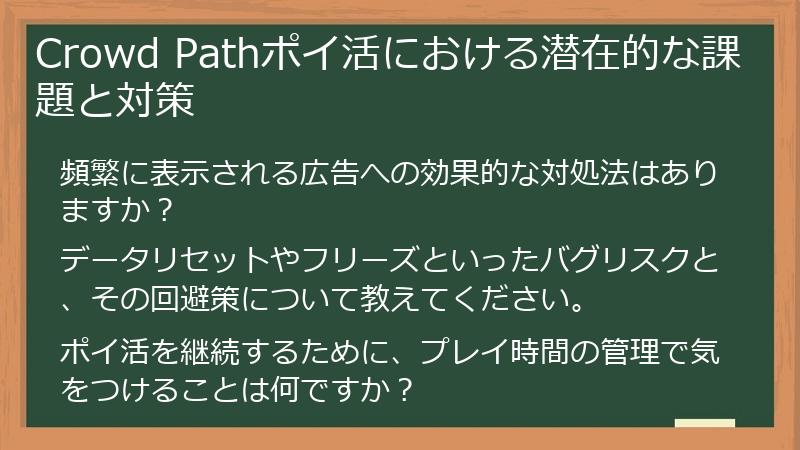 Crowd Pathポイ活における潜在的な課題と対策

頻繁に表示される広告への効果的な対処法はありますか？

データリセットやフリーズといったバグリスクと、その回避策について教えてください。

ポイ活を継続するために、プレイ時間の管理で気をつけることは何ですか？